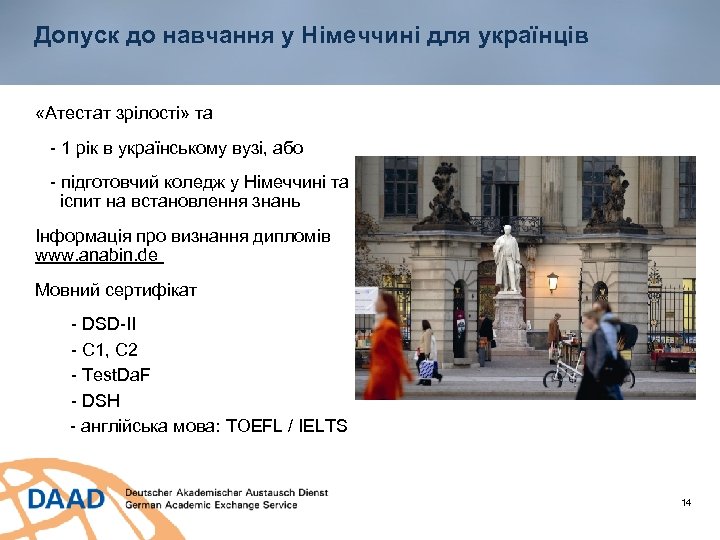 Допуск до навчання у Німеччині для українців

«Атестат зрілості» та

- 1 рік в українському вузі, або

- підготовчий коледж у Німеччині та іспит на встановлення знань

Інформація про визнання дипломів www.anabin.de

Мовний сертифікат

- DSD-II

- C1, C2

- TestDaF

- DSH

- англійська мова: TOEFL / IELTS

DAAD Deutscher Akademischer Austausch Dienst German Academic Exchange Service

14